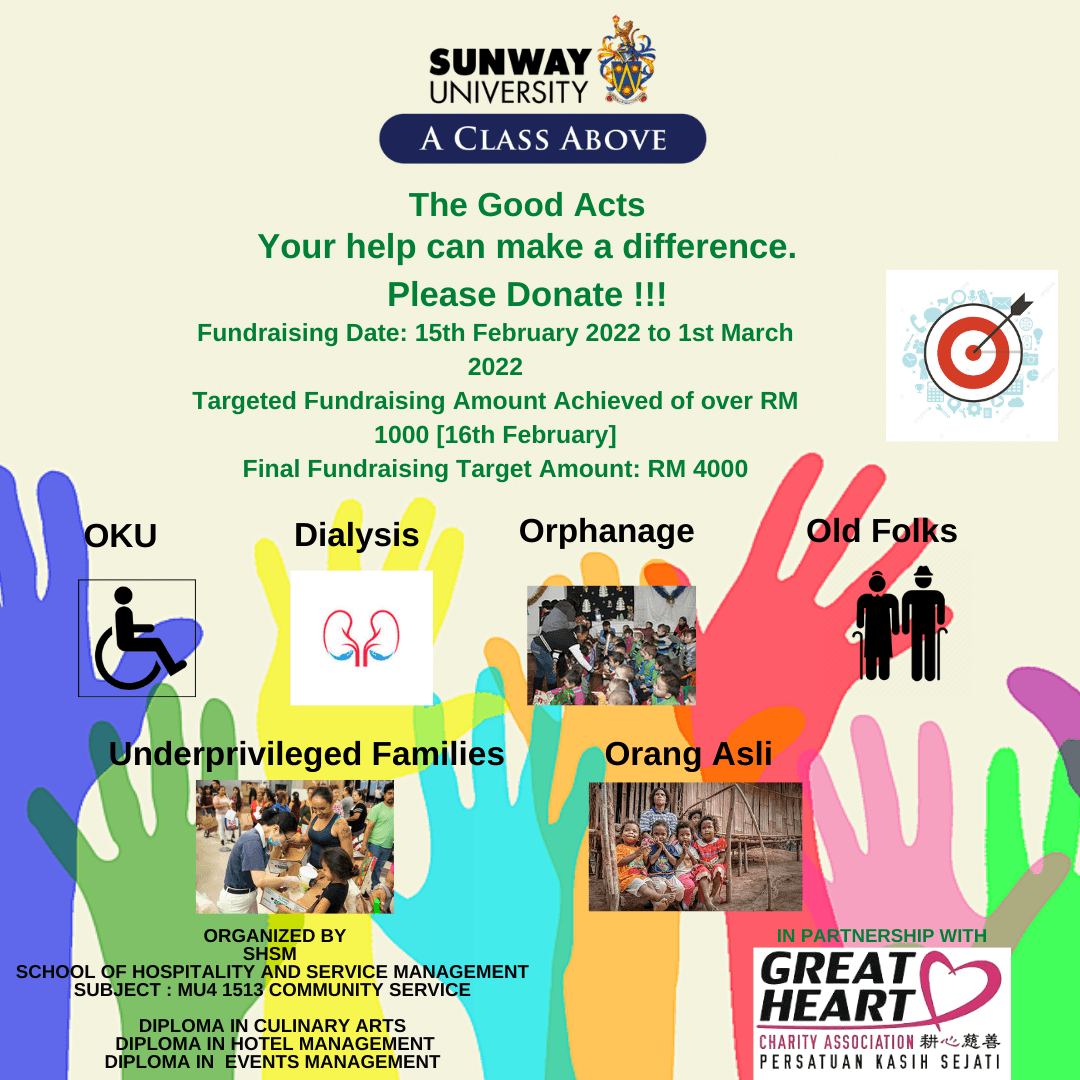 SUNWAY UNIVERSITY

A CLASS ABOVE

The Good Acts
Your help can make a difference.
Please Donate !!!

Fundraising Date: 15th February 2022 to 1st March 2022
Targeted Fundraising Amount Achieved of over RM 1000 [16th February]
Final Fundraising Target Amount: RM 4000

OKU

Dialysis

Orphanage

Old Folks

Underprivileged Families

Orang Asli

ORGANIZED BY
SHSM
SCHOOL OF HOSPITALITY AND SERVICE MANAGEMENT
SUBJECT : MU4 1513 COMMUNITY SERVICE

DIPLOMA IN CULINARY ARTS
DIPLOMA IN HOTEL MANAGEMENT
DIPLOMA IN EVENTS MANAGEMENT

IN PARTNERSHIP WITH
GREAT HEART
CHARITY ASSOCIATION 耕心慈善
PERSATUAN KASIH SEJATI